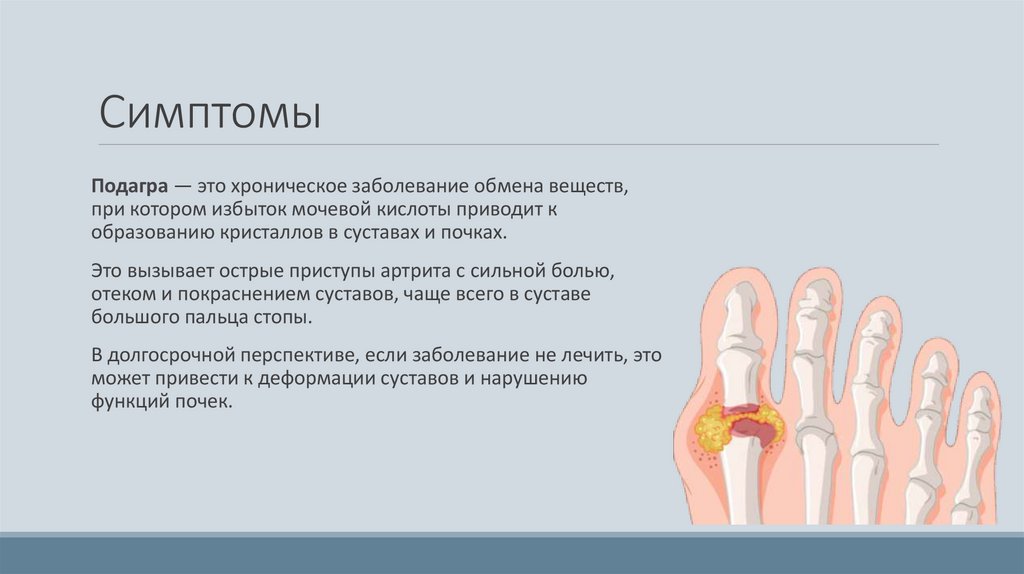 Симптомы

Подагра — это хроническое заболевание обмена веществ, при котором избыток мочевой кислоты приводит к образованию кристаллов в суставах и почках.

Это вызывает острые приступы артрита с сильной болью, отеком и покраснением суставов, чаще всего в суставе большого пальца стопы.

В долгосрочной перспективе, если заболевание не лечить, это может привести к деформации суставов и нарушению функций почек.